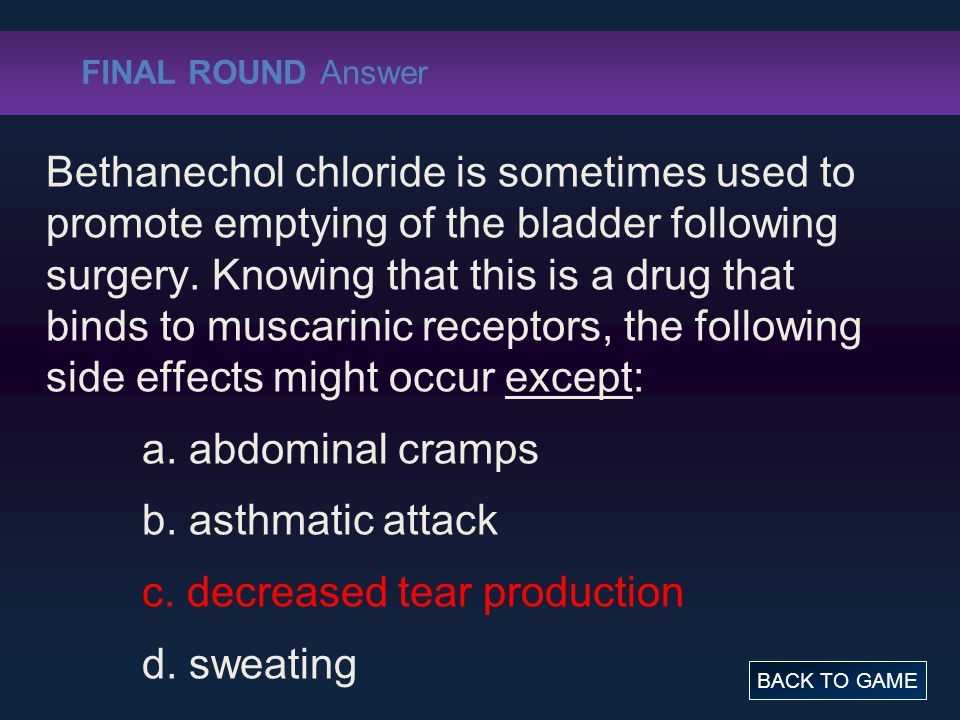 FINAL ROUND Answer

Bethanechol chloride is sometimes used to promote emptying of the bladder following surgery. Knowing that this is a drug that binds to muscarinic receptors, the following side effects might occur except:

a. abdominal cramps

b. asthmatic attack

c. decreased tear production

d. sweating

BACK TO GAME